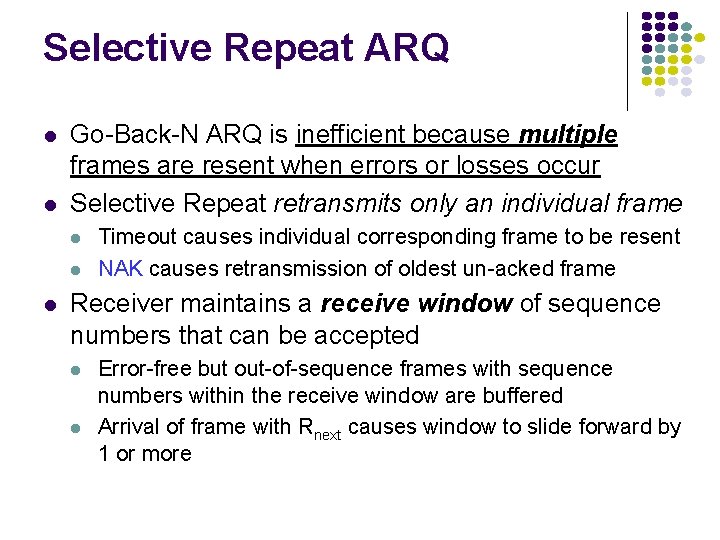 Selective Repeat ARQ

- Go-Back-N ARQ is inefficient because multiple frames are resent when errors or losses occur
- Selective Repeat retransmits only an individual frame
  - Timeout causes individual corresponding frame to be resent
  - NAK causes retransmission of oldest un-acked frame
- Receiver maintains a receive window of sequence numbers that can be accepted
  - Error-free but out-of-sequence frames with sequence numbers within the receive window are buffered
  - Arrival of frame with $R_{next}$ causes window to slide forward by 1 or more